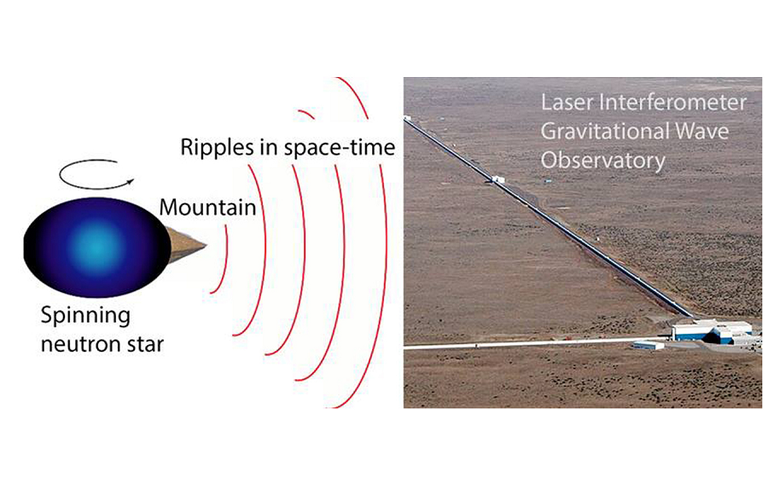 Ripples in space-time

Mountain

Spinning neutron star

Laser Interferometer Gravitational Wave Observatory